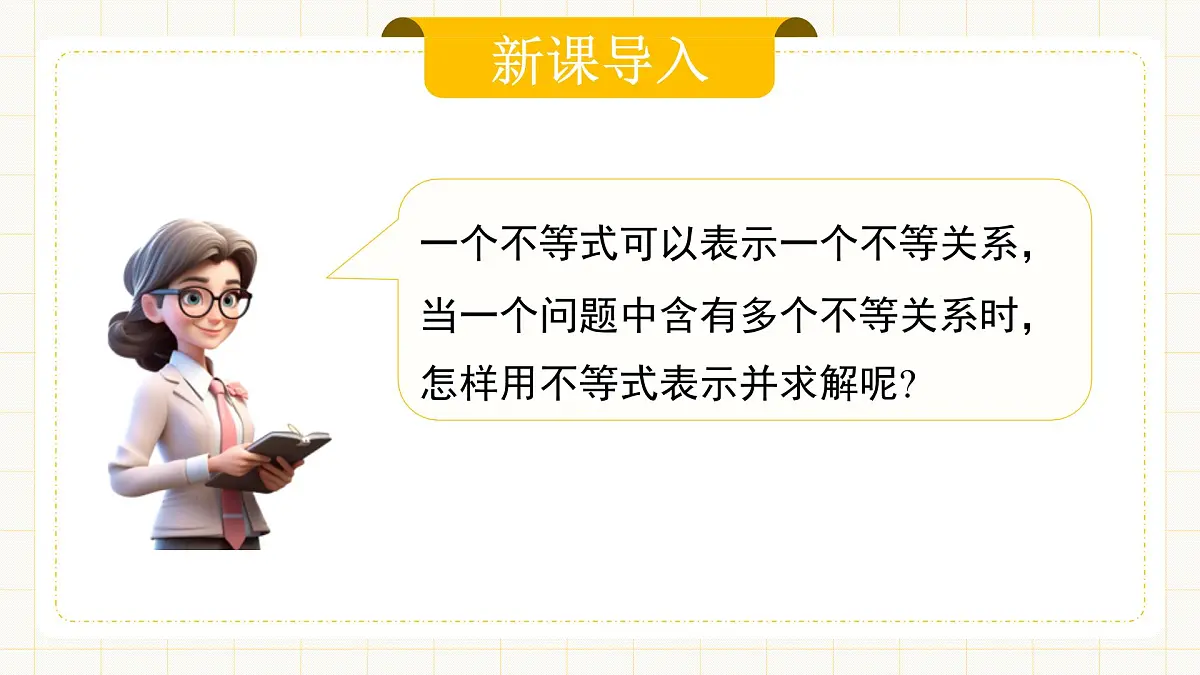 新课导入

一个不等式可以表示一个不等关系，当一个问题中含有多个不等关系时，怎样用不等式表示并求解呢？